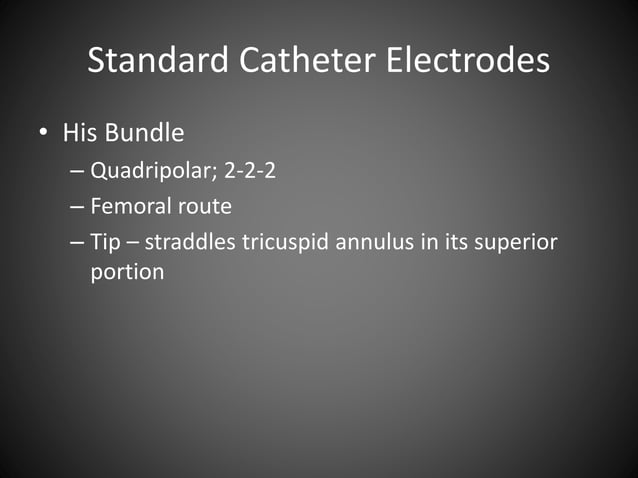 Standard Catheter Electrodes

• His Bundle
– Quadripolar; 2-2-2
– Femoral route
– Tip – straddles tricuspid annulus in its superior portion